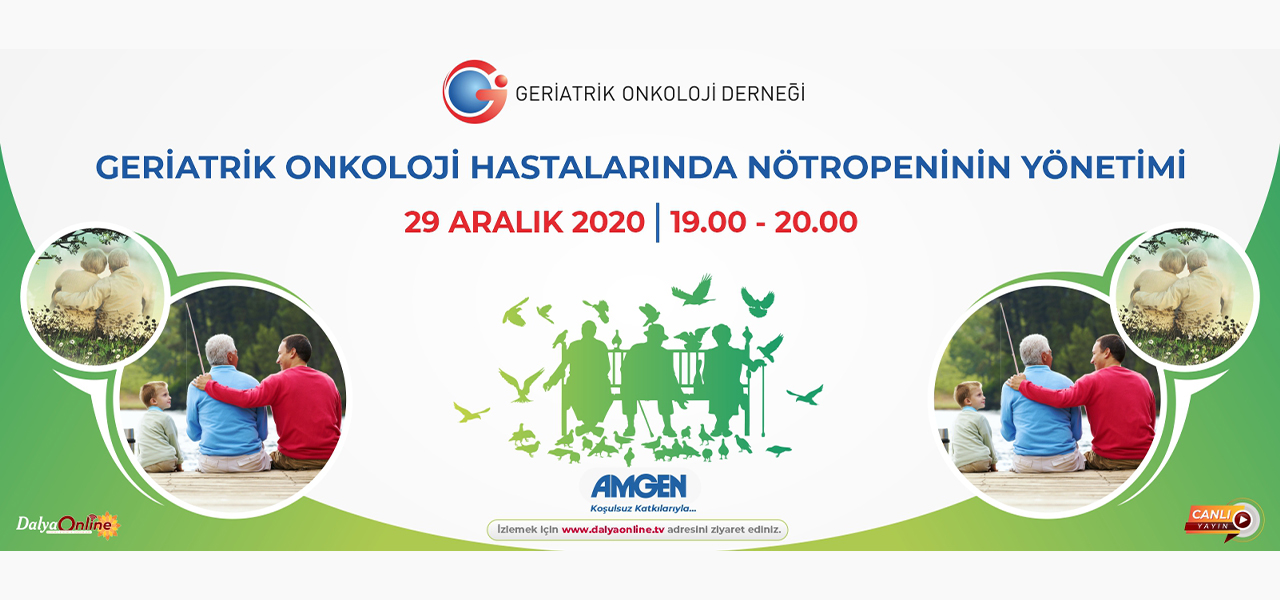 GERİATRİK ONKOLOJİ DERNEĞİ

GERİATRİK ONKOLOJİ HASTALARINDA NÖTROPENİNİN YÖNETİMİ

29 ARALIK 2020 | 19.00 - 20.00

AMGEN
Koşulsuz Katkılarıyla...

İzlemek için www.dalyaonline.tv adresini ziyaret ediniz.

DalyaOnline

CANLI YAYIN